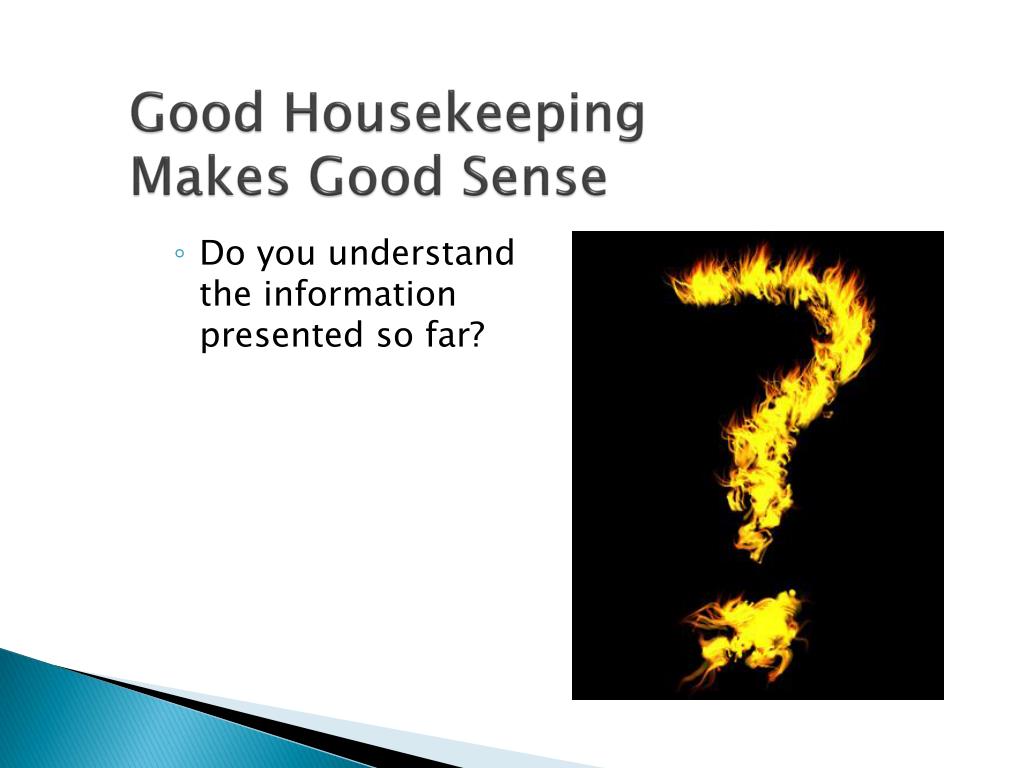 Good Housekeeping
Makes Good Sense

◦ Do you understand the information presented so far?